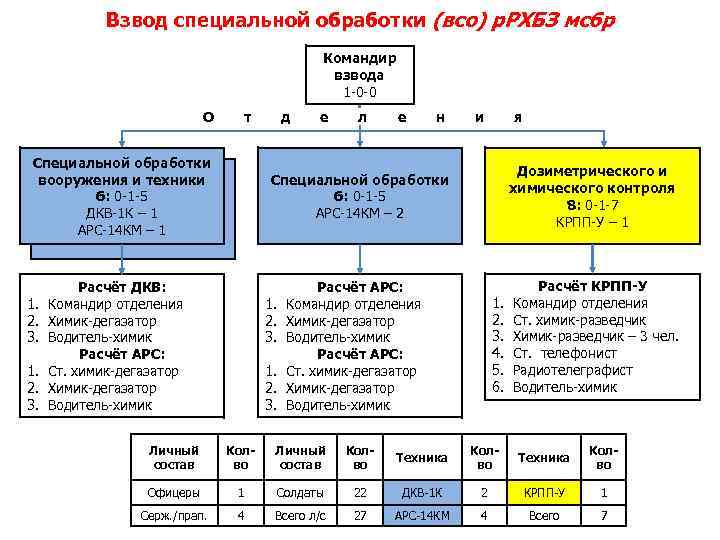 Взвод специальной обработки (всо) рРХБЗ мсбр

Командир взвода
1-0-0

О т д е л е н и я

Специальной обработки вооружения и техники
6: 0-1-5
ДКВ-1К – 1
АРС-14КМ – 1

Специальной обработки
6: 0-1-5
АРС-14КМ – 2

Дозиметрического и химического контроля
8: 0-1-7
КРПП-У – 1

Расчёт ДКВ:
1. Командир отделения
2. Химик-дегазатор
3. Водитель-химик
Расчёт АРС:
1. Ст. химик-дегазатор
2. Химик-дегазатор
3. Водитель-химик

Расчёт АРС:
1. Командир отделения
2. Химик-дегазатор
3. Водитель-химик
Расчёт АРС:
1. Ст. химик-дегазатор
2. Химик-дегазатор
3. Водитель-химик

Расчёт КРПП-У
1. Командир отделения
2. Ст. химик-разведчик
3. Химик-разведчик – 3 чел.
4. Ст. телефонист
5. Радиотелеграфист
6. Водитель-химик

| Личный состав | Кол-во | Личный состав | Кол-во | Техника | Кол-во | Техника | Кол-во |
|---|---|---|---|---|---|---|---|
| Офицеры | 1 | Солдаты | 22 | ДКВ-1К | 2 | КРПП-У | 1 |
| Серж./прап. | 4 | Всего л/с | 27 | АРС-14КМ | 4 | Всего | 7 |